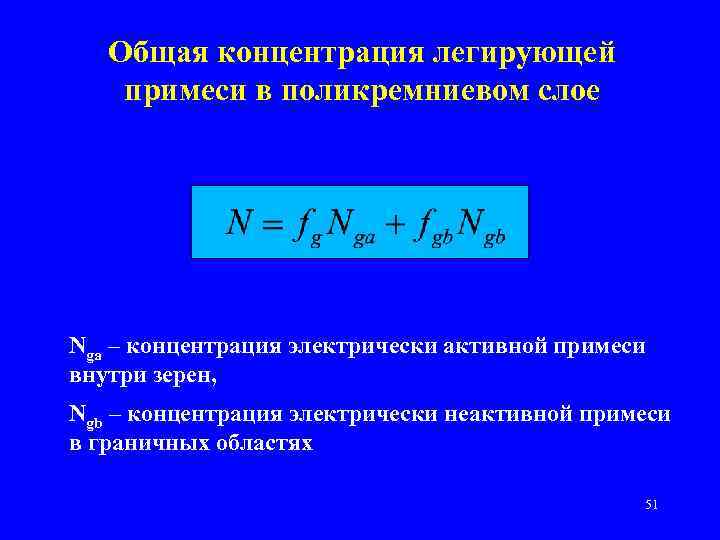 Общая концентрация легирующей примеси в поликремниевом слое

$N = f_g N_{ga} + f_{gb} N_{gb}$

$N_{ga}$ – концентрация электрически активной примеси внутри зерен,

$N_{gb}$ – концентрация электрически неактивной примеси в граничных областях

51